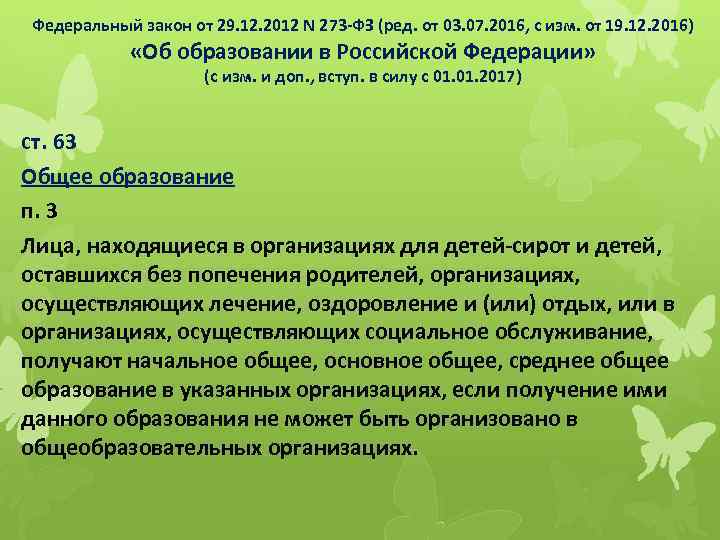 Федеральный закон от 29.12.2012 N 273-ФЗ (ред. от 03.07.2016, с изм. от 19.12.2016)
«Об образовании в Российской Федерации»
(с изм. и доп., вступ. в силу с 01.01.2017)

ст. 63

Общее образование

п. 3

Лица, находящиеся в организациях для детей-сирот и детей, оставшихся без попечения родителей, организациях, осуществляющих лечение, оздоровление и (или) отдых, или в организациях, осуществляющих социальное обслуживание, получают начальное общее, основное общее, среднее общее образование в указанных организациях, если получение ими данного образования не может быть организовано в общеобразовательных организациях.